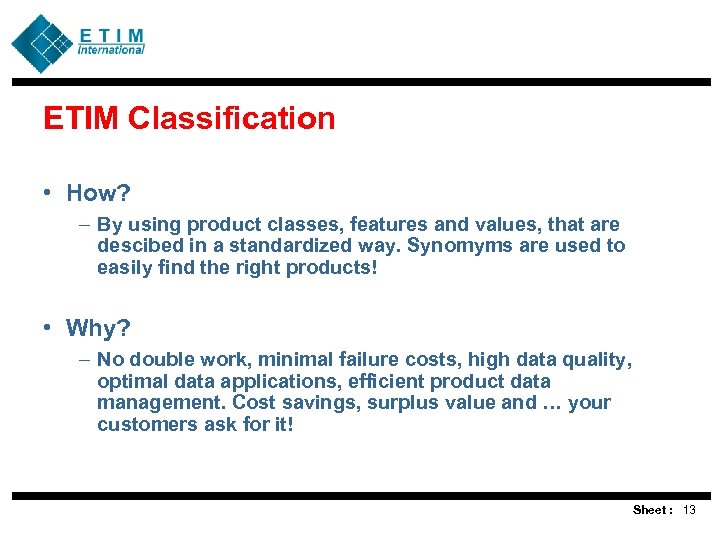 ETIM
International

ETIM Classification

• How?
– By using product classes, features and values, that are descibed in a standardized way. Synomyms are used to easily find the right products!

• Why?
– No double work, minimal failure costs, high data quality, optimal data applications, efficient product data management. Cost savings, surplus value and … your customers ask for it!

Sheet : 13